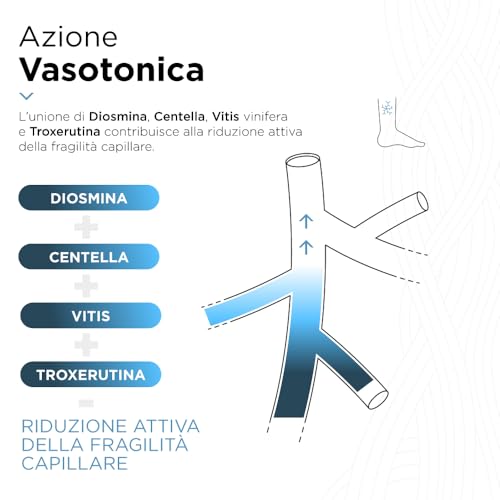 Azione
Vasotonica

L'unione di Diosmina, Centella, Vitis vinifera e Troxerutina contribuisce alla riduzione attiva della fragilità capillare.

DIOSMINA
+
CENTELLA
+
VITIS
+
TROXERUTINA
=
RIDUZIONE ATTIVA DELLA FRAGILITÀ CAPILLARE